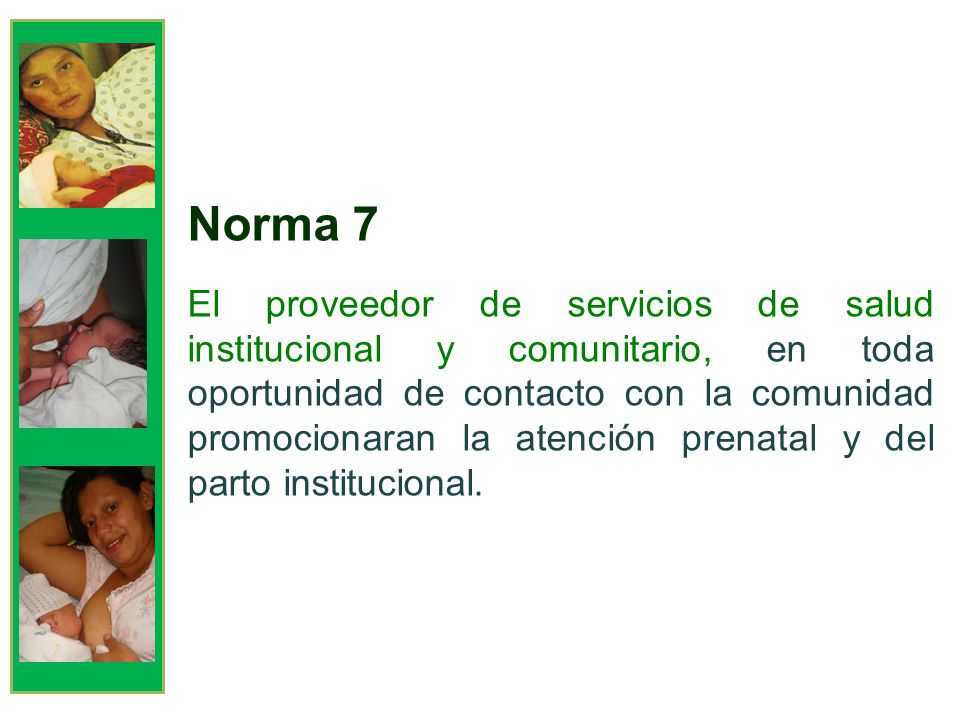 Norma 7

El proveedor de servicios de salud institucional y comunitario, en toda oportunidad de contacto con la comunidad promocionaran la atención prenatal y del parto institucional.